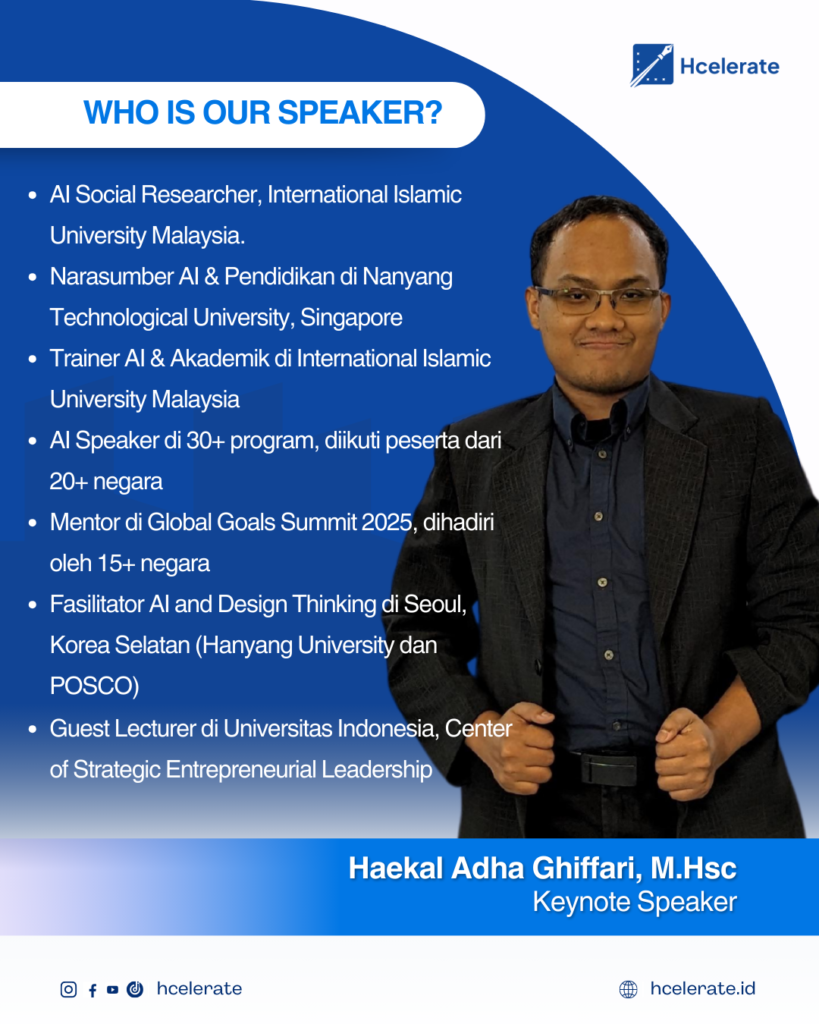 Hcelerate

WHO IS OUR SPEAKER?

- AI Social Researcher, International Islamic University Malaysia.
- Narasumber AI & Pendidikan di Nanyang Technological University, Singapore
- Trainer AI & Akademik di International Islamic University Malaysia
- AI Speaker di 30+ program, diikuti peserta dari 20+ negara
- Mentor di Global Goals Summit 2025, dihadiri oleh 15+ negara
- Fasilitator AI and Design Thinking di Seoul, Korea Selatan (Hanyang University dan POSCO)
- Guest Lecturer di Universitas Indonesia, Center of Strategic Entrepreneurial Leadership

Haekal Adha Ghiffari, M.Hsc
Keynote Speaker

hcelerate

hcelerate.id